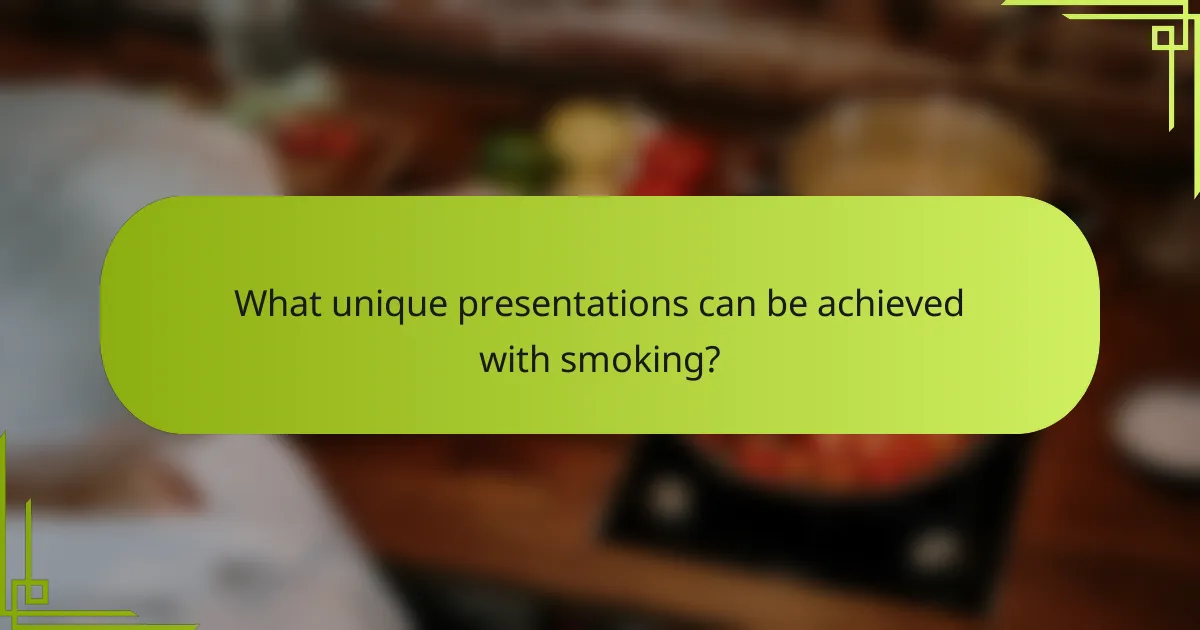 What unique presentations can be achieved with smoking?